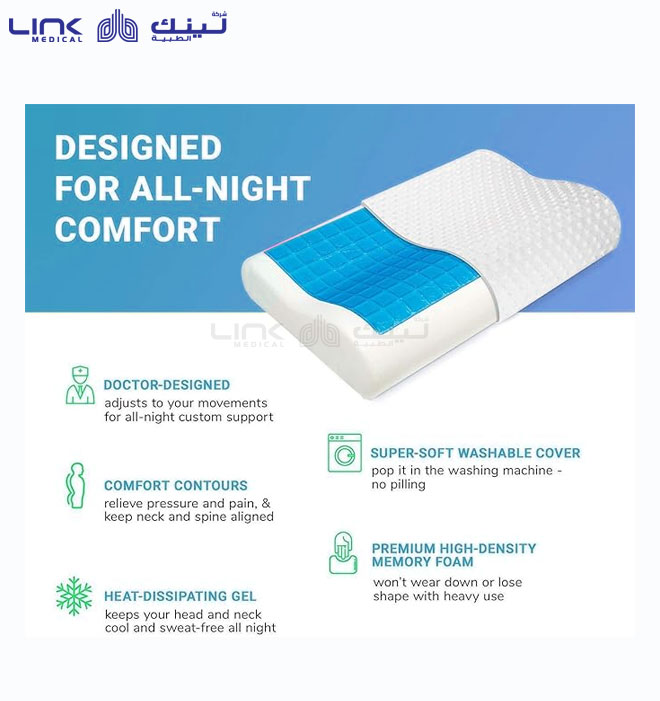 LINK MEDICAL شركة لينك الطبية

DESIGNED FOR ALL-NIGHT COMFORT

LINK MEDICAL لينك الطبية

DOCTOR-DESIGNED
adjusts to your movements for all-night custom support

COMFORT CONTOURS
relieve pressure and pain, & keep neck and spine aligned

HEAT-DISSIPATING GEL
keeps your head and neck cool and sweat-free all night

SUPER-SOFT WASHABLE COVER
pop it in the washing machine - no pilling

PREMIUM HIGH-DENSITY MEMORY FOAM
won't wear down or lose shape with heavy use